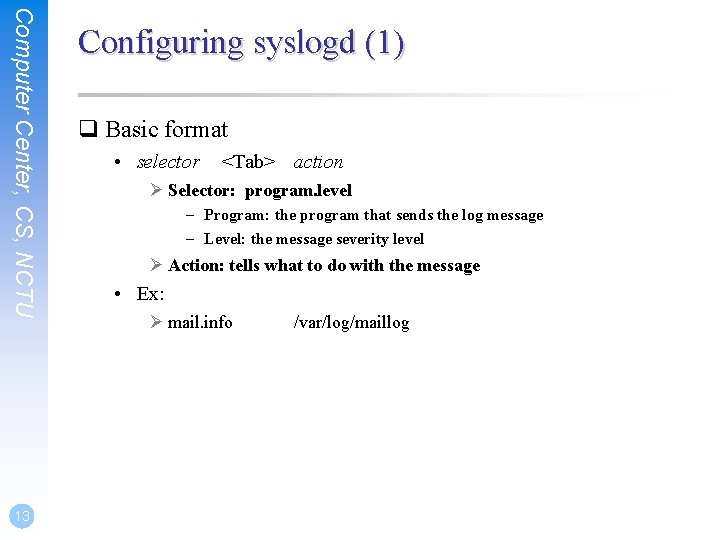 Computer Center, CS, NCTU

Configuring syslogd (1)

❑ Basic format

• selector <Tab> action

➢ Selector: program.level

– Program: the program that sends the log message

– Level: the message severity level

➢ Action: tells what to do with the message

• Ex:

➢ mail.info /var/log/maillog

13